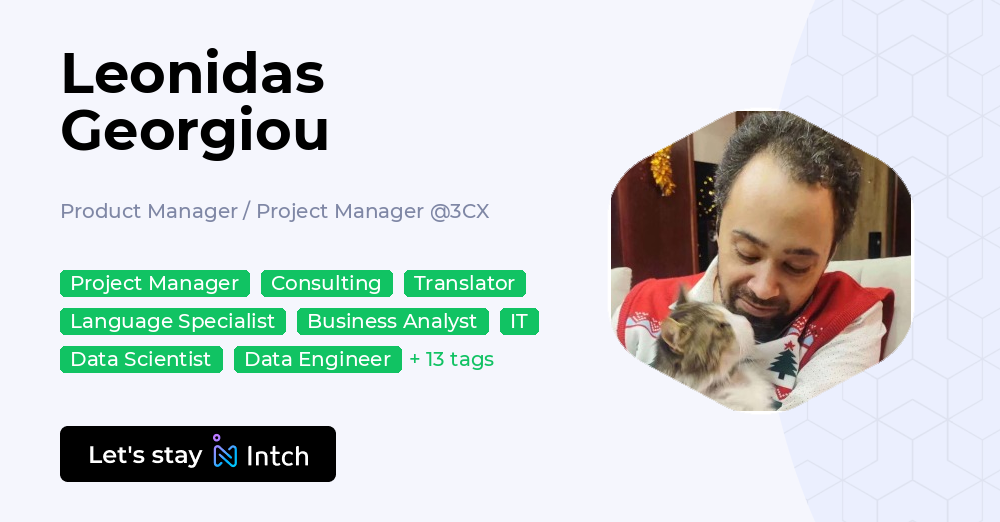 Leonidas Georgiou

Product Manager / Project Manager @3CX

Project Manager Consulting Translator Language Specialist Business Analyst IT Data Scientist Data Engineer + 13 tags

Let's stay Intch